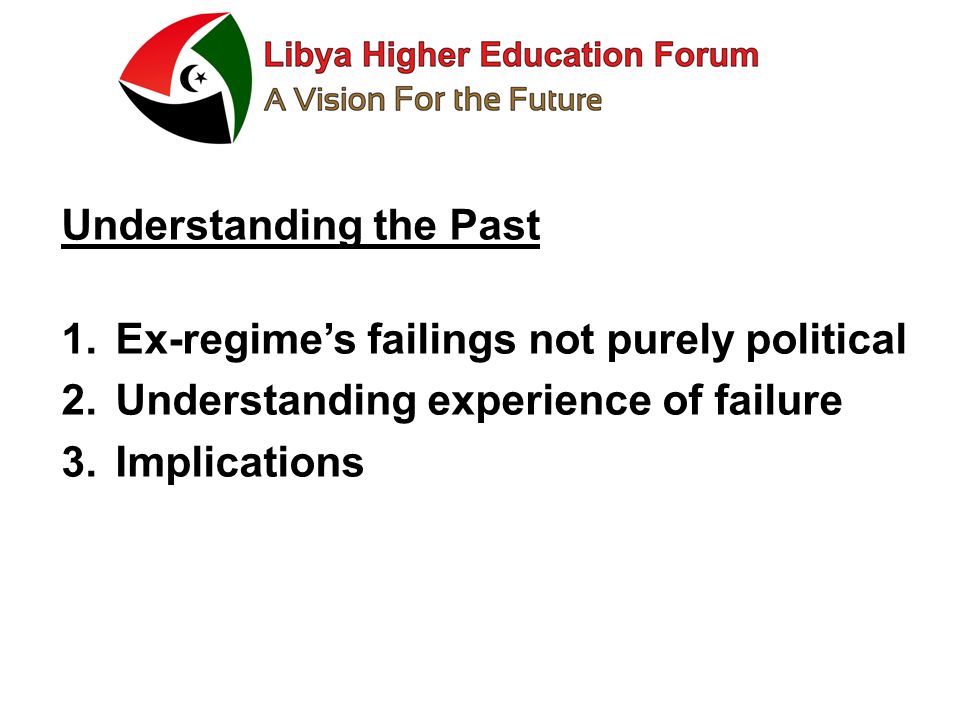 Libya Higher Education Forum
A Vision For the Future

Understanding the Past

1. Ex-regime's failings not purely political
2. Understanding experience of failure
3. Implications